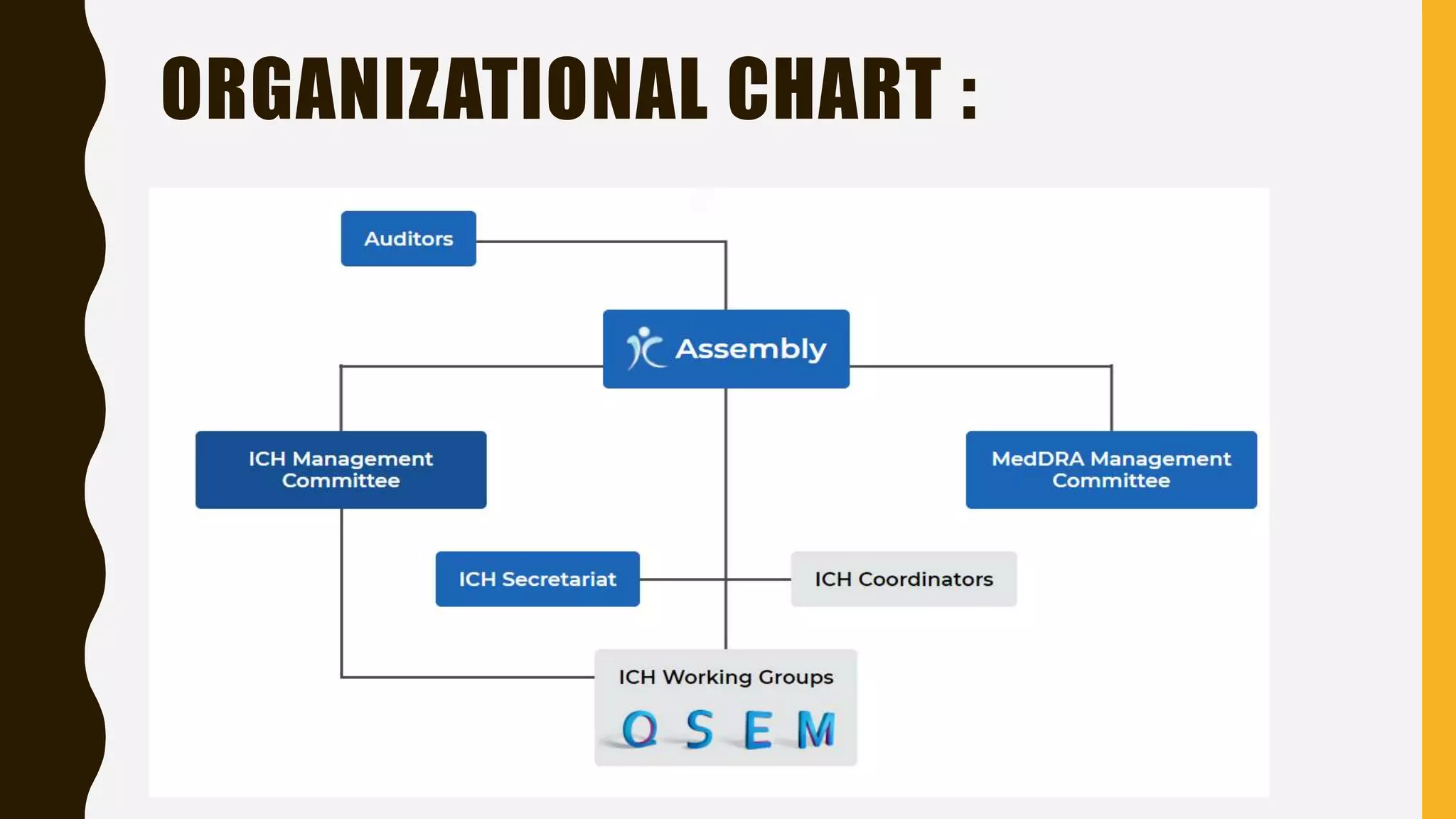 ORGANIZATIONAL CHART :

Auditors

Assembly

ICH Management Committee

MedDRA Management Committee

ICH Secretariat

ICH Coordinators

ICH Working Groups

Q S E M